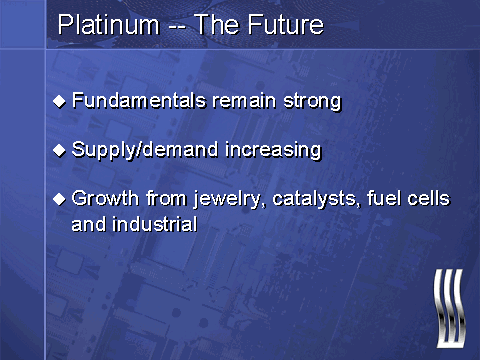 Platinum -- The Future

◆ Fundamentals remain strong

◆ Supply/demand increasing

◆ Growth from jewelry, catalysts, fuel cells and industrial